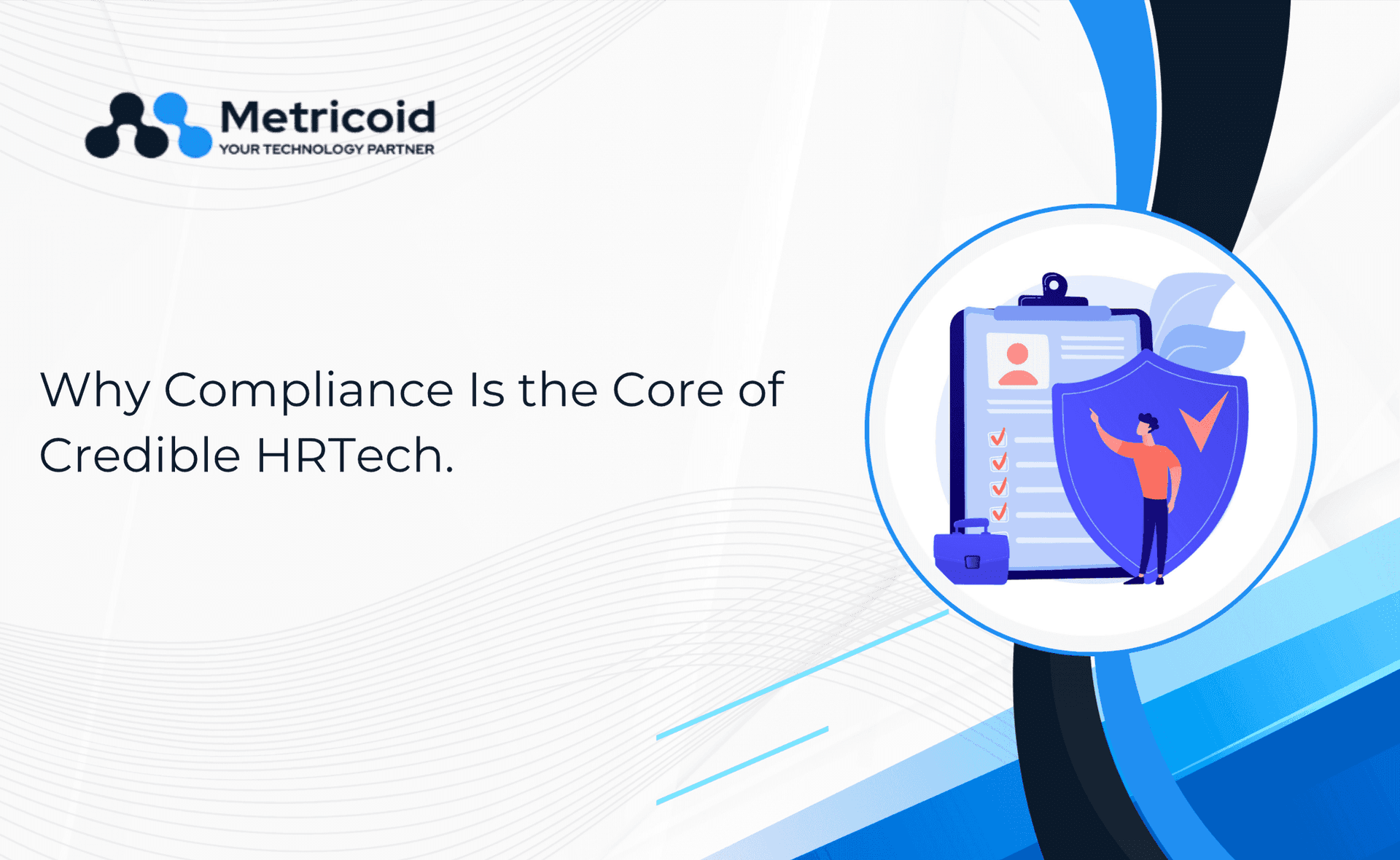 Metricoid
YOUR TECHNOLOGY PARTNER

Why Compliance Is the Core of Credible HRTech.